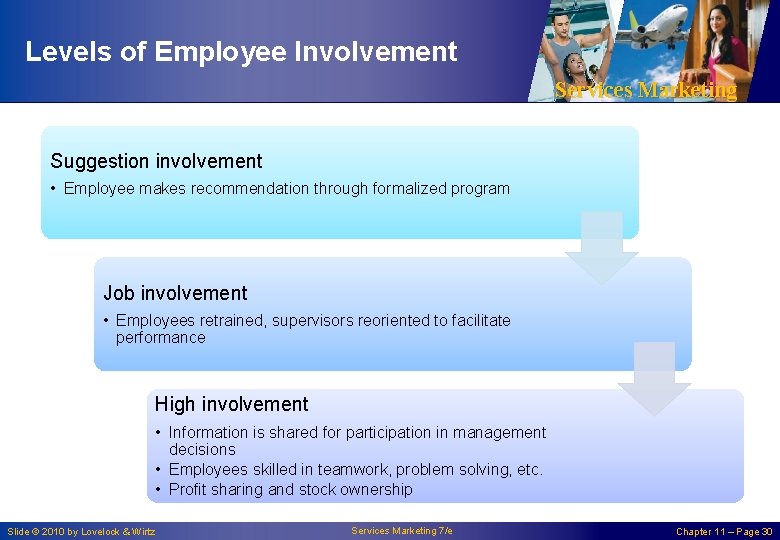 Levels of Employee Involvement

Services Marketing

Suggestion involvement
• Employee makes recommendation through formalized program

Job involvement
• Employees retrained, supervisors reoriented to facilitate performance

High involvement
• Information is shared for participation in management decisions
• Employees skilled in teamwork, problem solving, etc.
• Profit sharing and stock ownership

Slide © 2010 by Lovelock & Wirtz

Services Marketing 7/e

Chapter 11 – Page 30